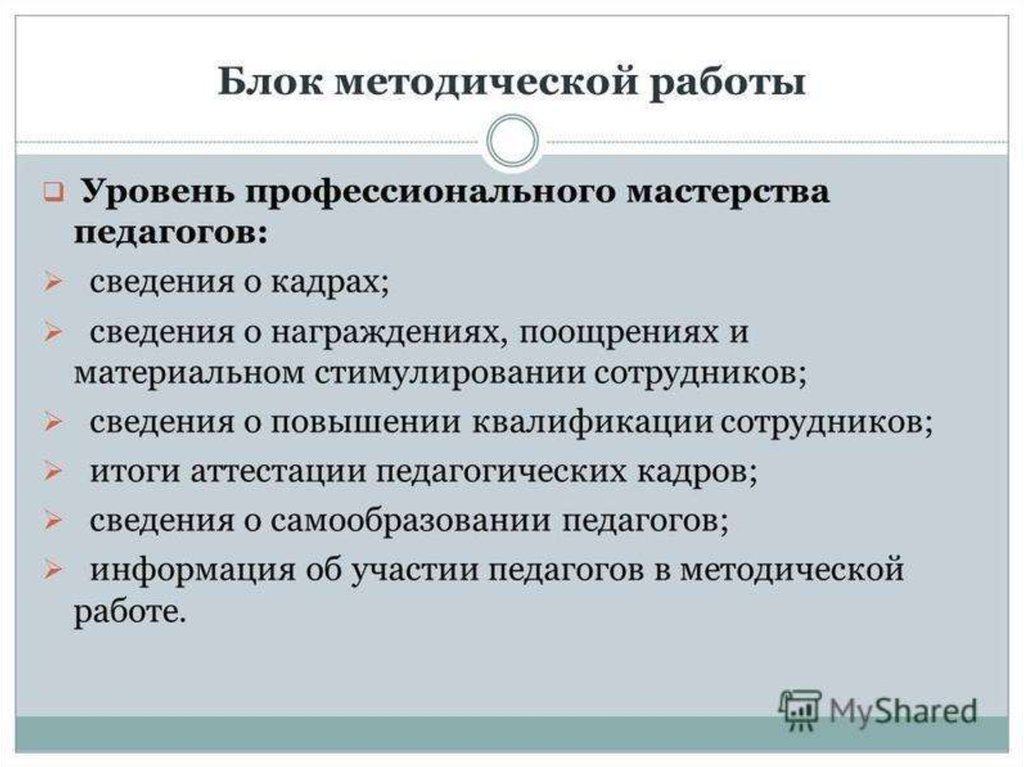 Блок методической работы

❑ Уровень профессионального мастерства педагогов:

➢ сведения о кадрах;

➢ сведения о награждениях, поощрениях и материальном стимулировании сотрудников;

➢ сведения о повышении квалификации сотрудников;

➢ итоги аттестации педагогических кадров;

➢ сведения о самообразовании педагогов;

➢ информация об участии педагогов в методической работе.

MyShared